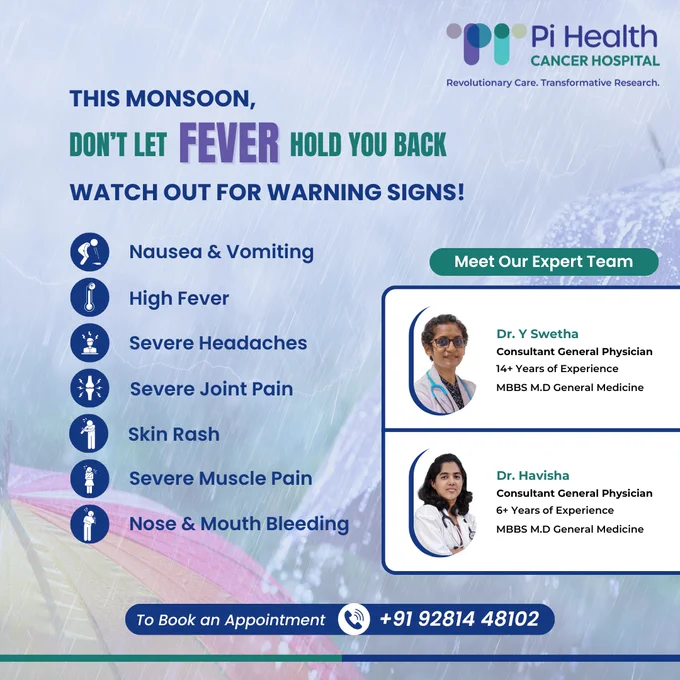 Pi Health
CANCER HOSPITAL
Revolutionary Care. Transformative Research.

THIS MONSOON,
DON'T LET FEVER HOLD YOU BACK
WATCH OUT FOR WARNING SIGNS!

Nausea & Vomiting
High Fever
Severe Headaches
Severe Joint Pain
Skin Rash
Severe Muscle Pain
Nose & Mouth Bleeding

Meet Our Expert Team

Dr. Y Swetha
Consultant General Physician
14+ Years of Experience
MBBS M.D General Medicine

Dr. Havisha
Consultant General Physician
6+ Years of Experience
MBBS M.D General Medicine

To Book an Appointment +91 92814 48102